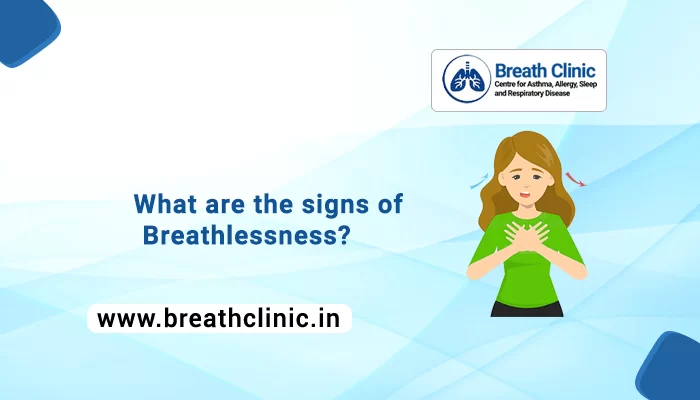 Breath Clinic
Centre for Asthma, Allergy, Sleep and Respiratory Disease

What are the signs of Breathlessness?

www.breathclinic.in